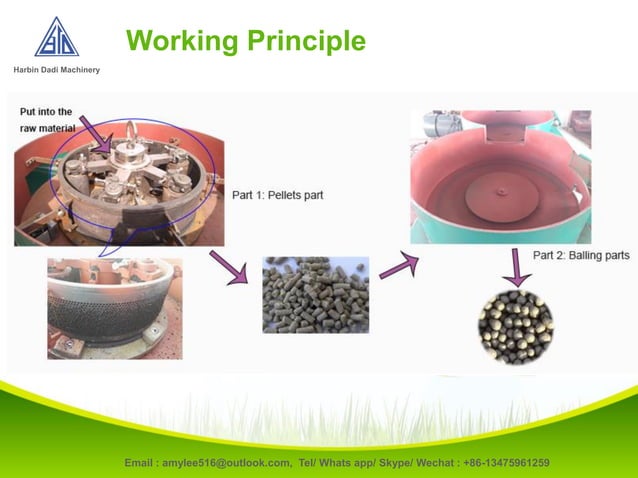 Harbin Dadi Machinery

Working Principle

Put into the raw material

Part 1: Pellets part

Part 2: Balling parts

Email : amylee516@outlook.com, Tel/ Whats app/ Skype/ Wechat : +86-13475961259